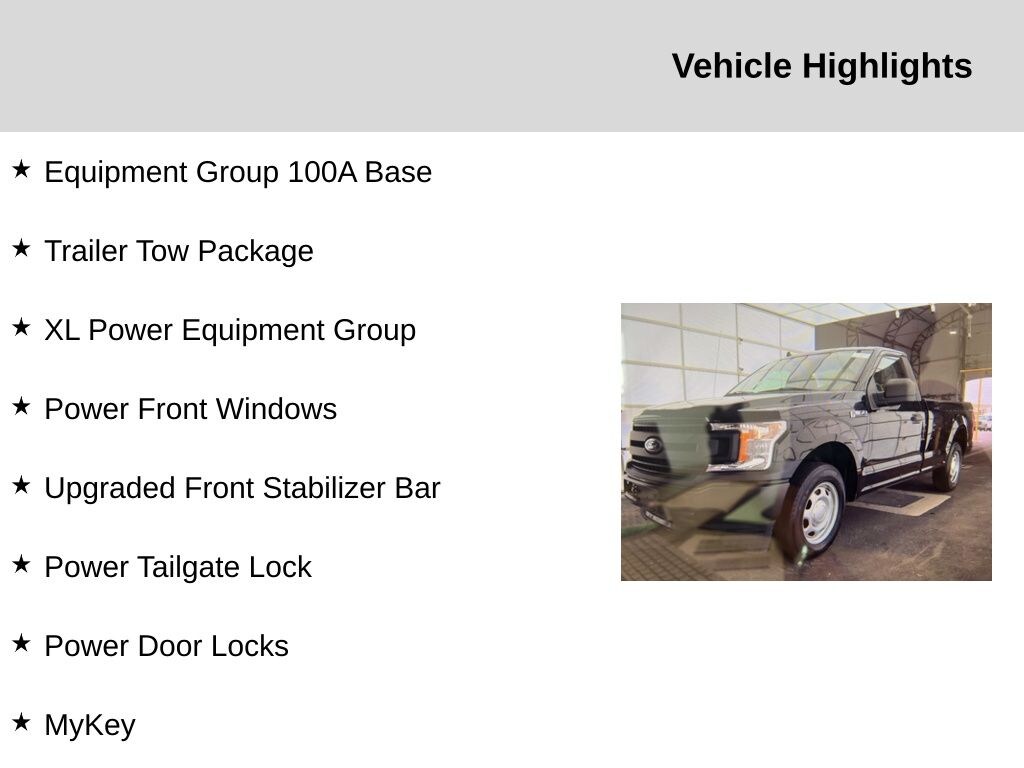 Vehicle Highlights

★ Equipment Group 100A Base

★ Trailer Tow Package

★ XL Power Equipment Group

★ Power Front Windows

★ Upgraded Front Stabilizer Bar

★ Power Tailgate Lock

★ Power Door Locks

★ MyKey